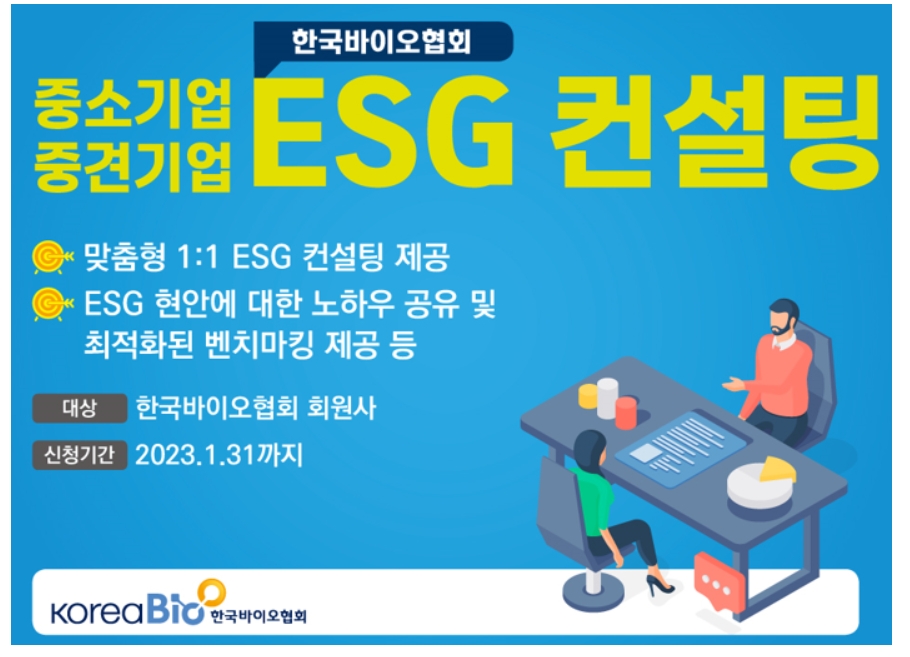 한국바이오협회

중소기업
중견기업
ESG 컨설팅

맞춤형 1:1 ESG 컨설팅 제공
ESG 현안에 대한 노하우 공유 및 최적화된 벤치마킹 제공 등

대상 한국바이오협회 회원사
신청기간 2023.1.31까지

KoreaBio 한국바이오협회